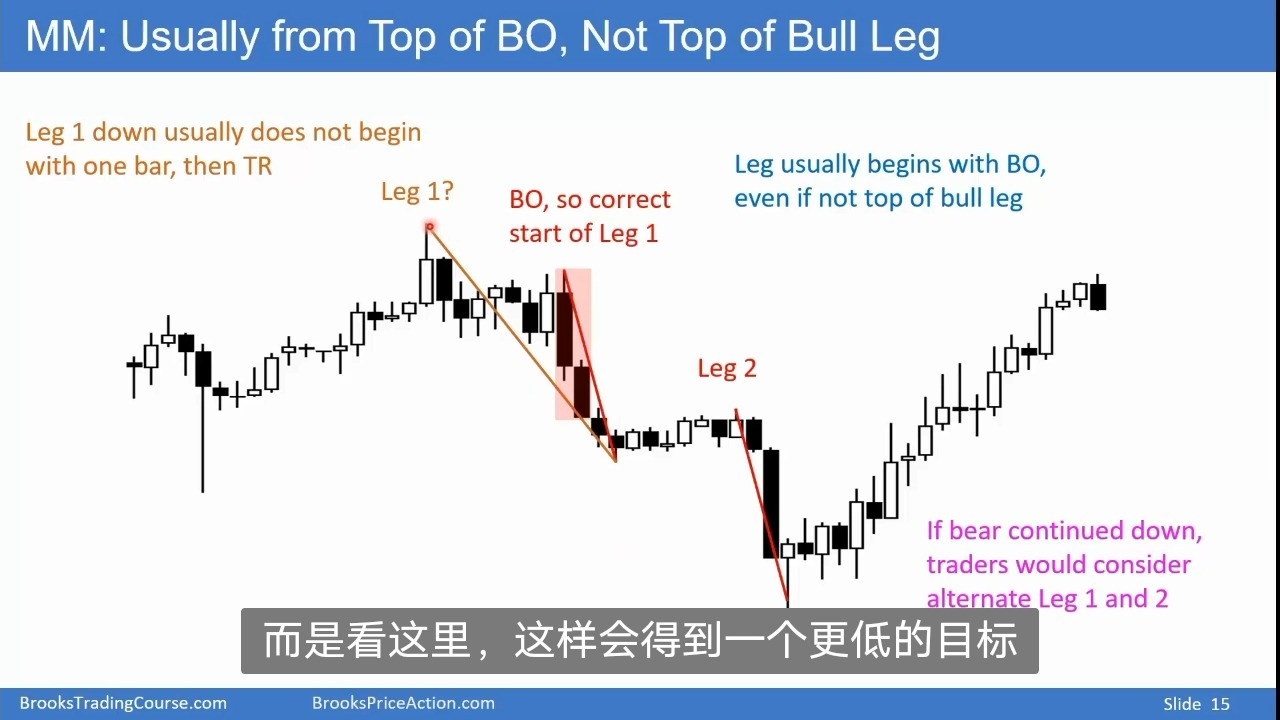 MM: Usually from Top of BO, Not Top of Bull Leg

Leg 1 down usually does not begin with one bar, then TR

Leg 1?

BO, so correct start of Leg 1

Leg usually begins with BO, even if not top of bull leg

Leg 2

If bear continued down, traders would consider alternate Leg 1 and 2

而是看这里，这样会得到一个更低的目标

BrooksTradingCourse.com BrooksPriceAction.com Slide 15